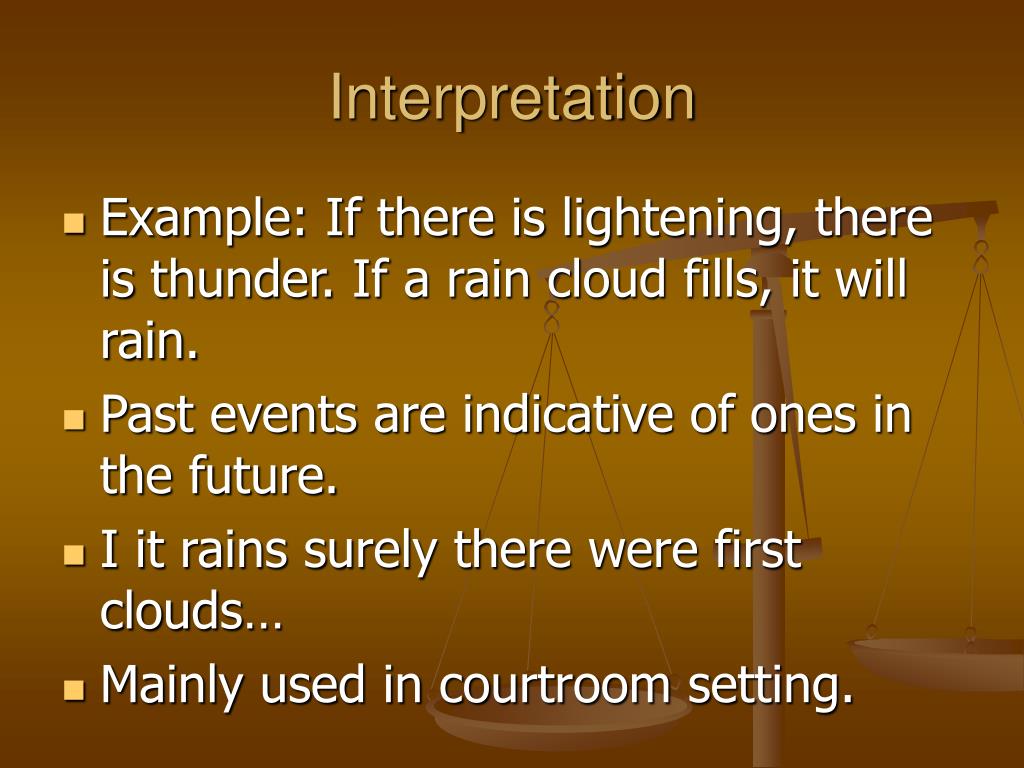 Interpretation

- Example: If there is lightening, there is thunder. If a rain cloud fills, it will rain.
- Past events are indicative of ones in the future.
- I it rains surely there were first clouds…
- Mainly used in courtroom setting.